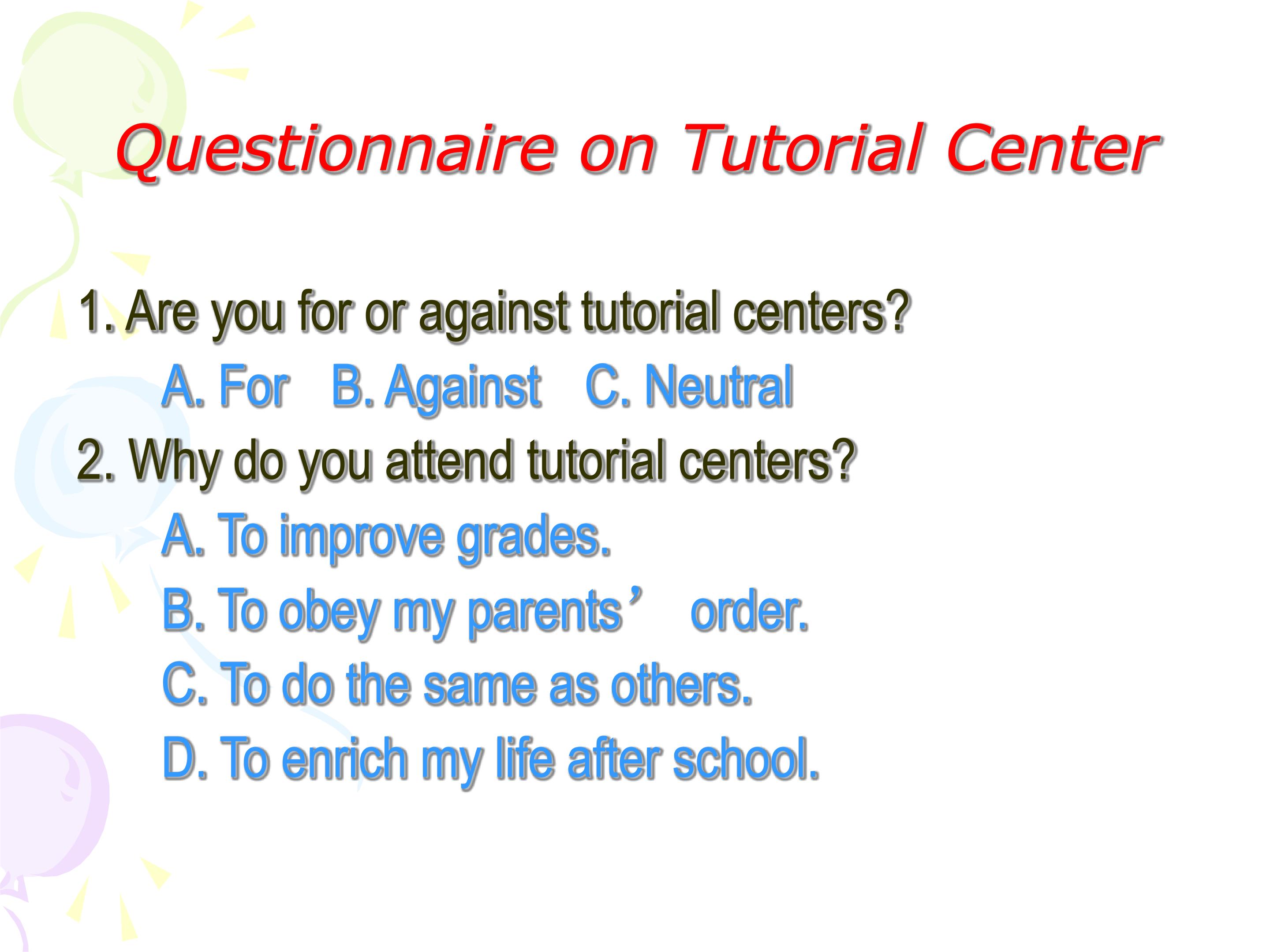 Questionnaire on Tutorial Center

1. Are you for or against tutorial centers?

A. For B. Against C. Neutral

2. Why do you attend tutorial centers?

A. To improve grades.

B. To obey my parents’ order.

C. To do the same as others.

D. To enrich my life after school.